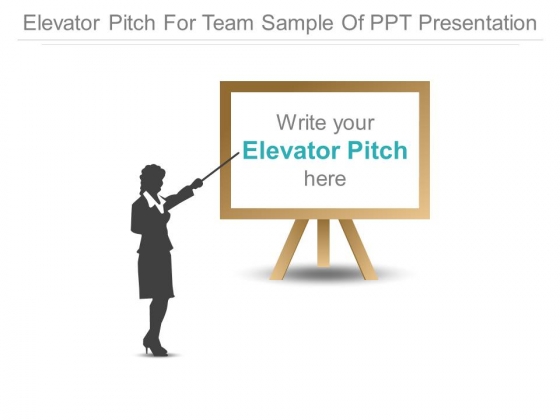 Elevator Pitch For Team Sample Of PPT Presentation

Write your
Elevator Pitch
here